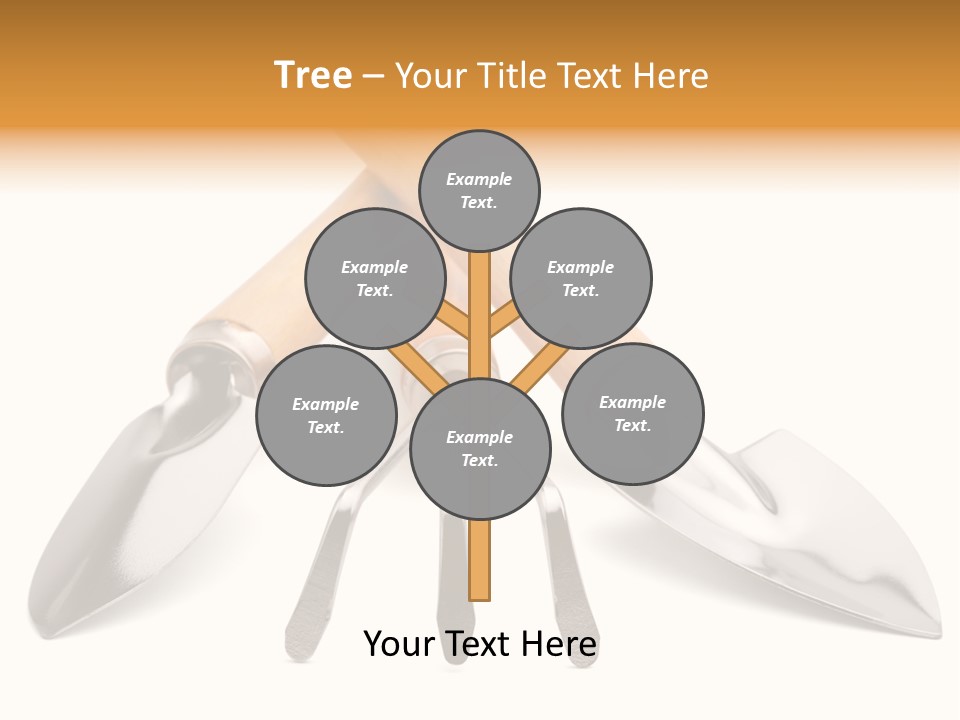 Tree – Your Title Text Here

Example Text.

Example Text.

Example Text.

Example Text.

Example Text.

Example Text.

Your Text Here